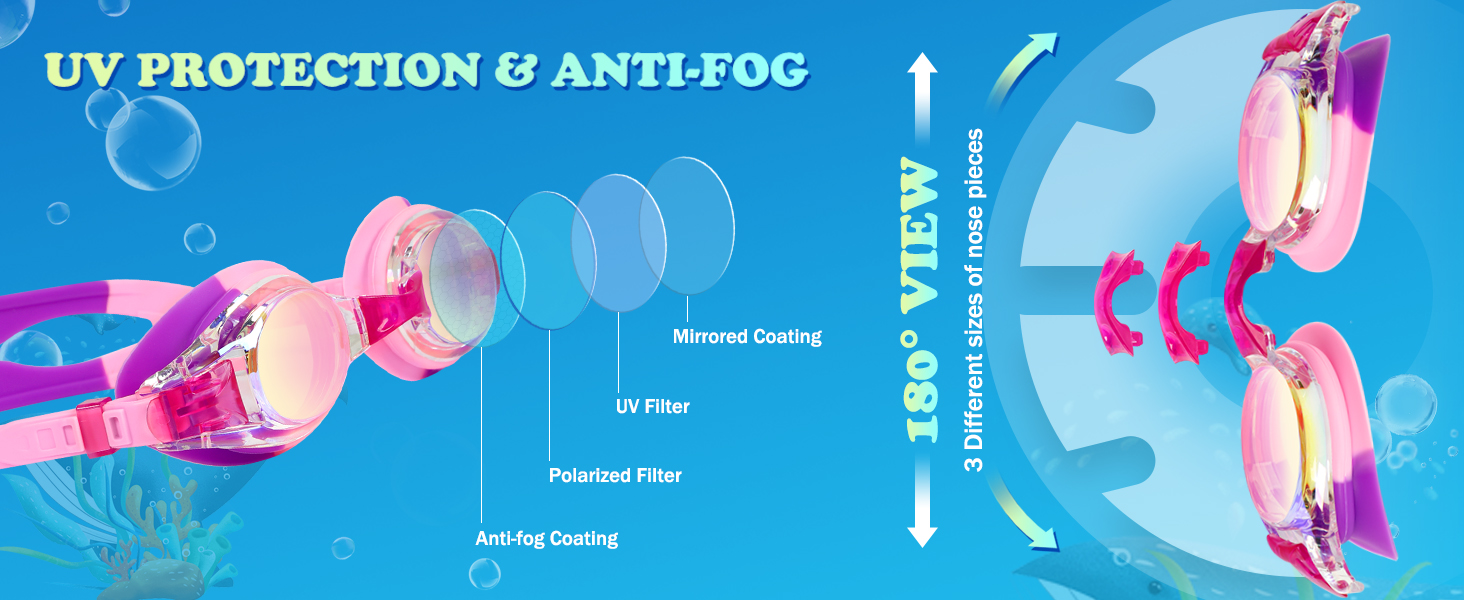 UV PROTECTION & ANTI-FOG

Mirrored Coating

UV Filter

Polarized Filter

Anti-fog Coating

180° VIEW

3 Different sizes of nose pieces